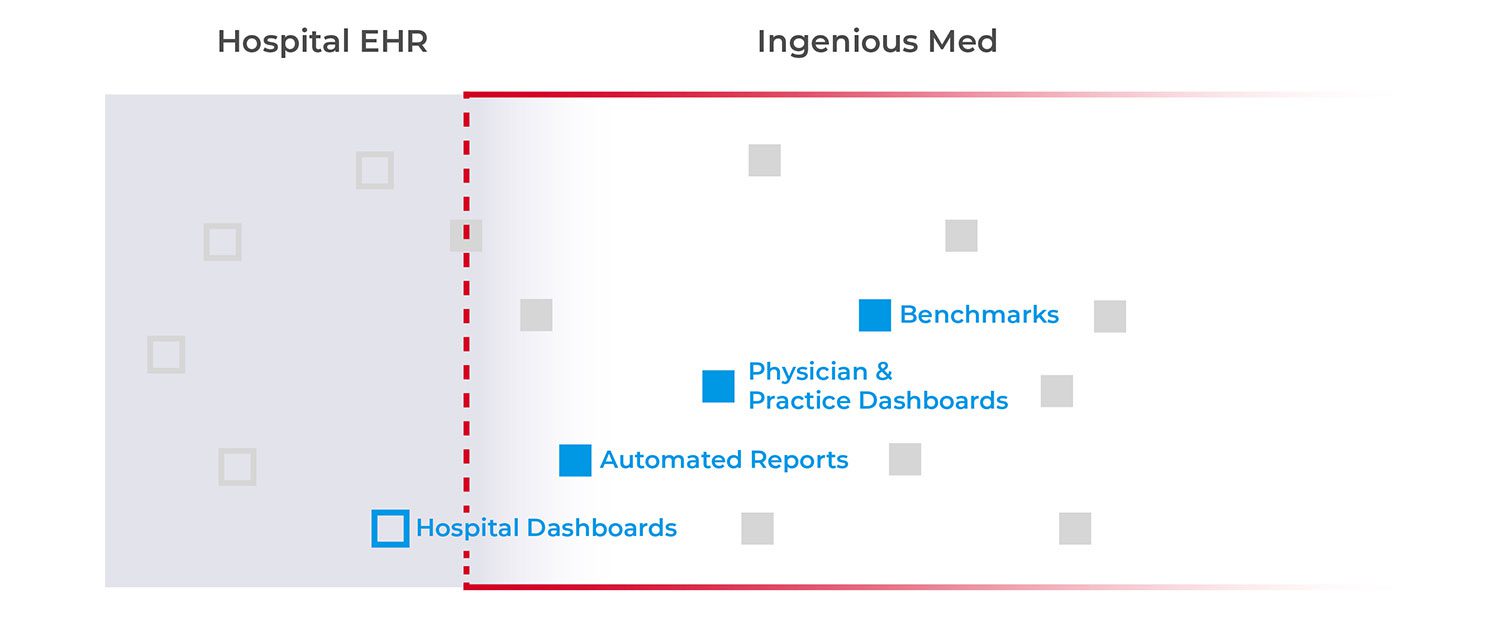 Hospital EHR

Ingenious Med

Benchmarks

Physician & Practice Dashboards

Automated Reports

Hospital Dashboards